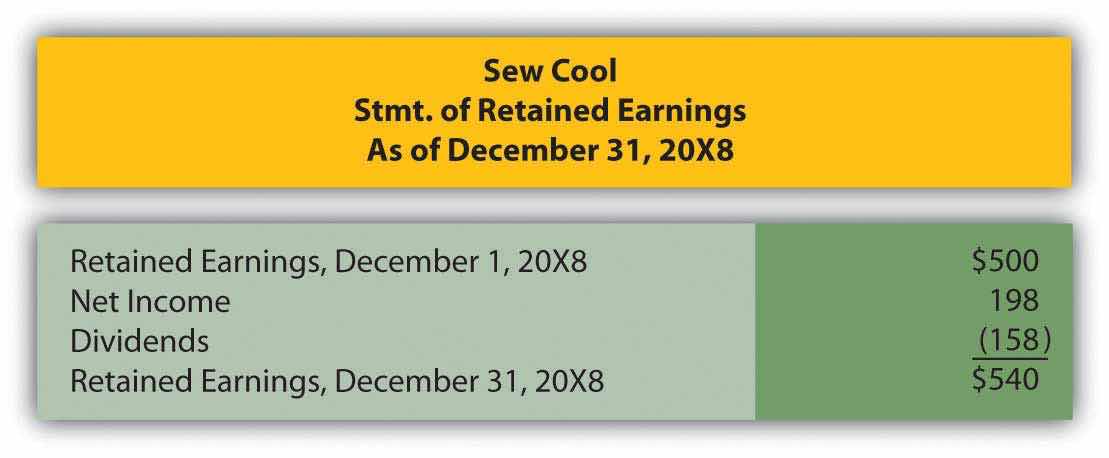 Sew Cool
Stmt. of Retained Earnings
As of December 31, 20X8

| | |
|---|---|
| Retained Earnings, December 1, 20X8 | \$500 |
| Net Income | 198 |
| Dividends | (158) |
| Retained Earnings, December 31, 20X8 | \$540 |